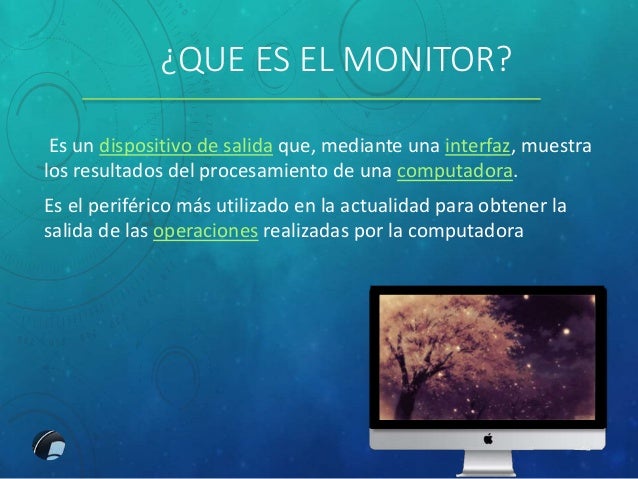 ¿QUE ES EL MONITOR?

Es un dispositivo de salida que, mediante una interfaz, muestra los resultados del procesamiento de una computadora.

Es el periférico más utilizado en la actualidad para obtener la salida de las operaciones realizadas por la computadora